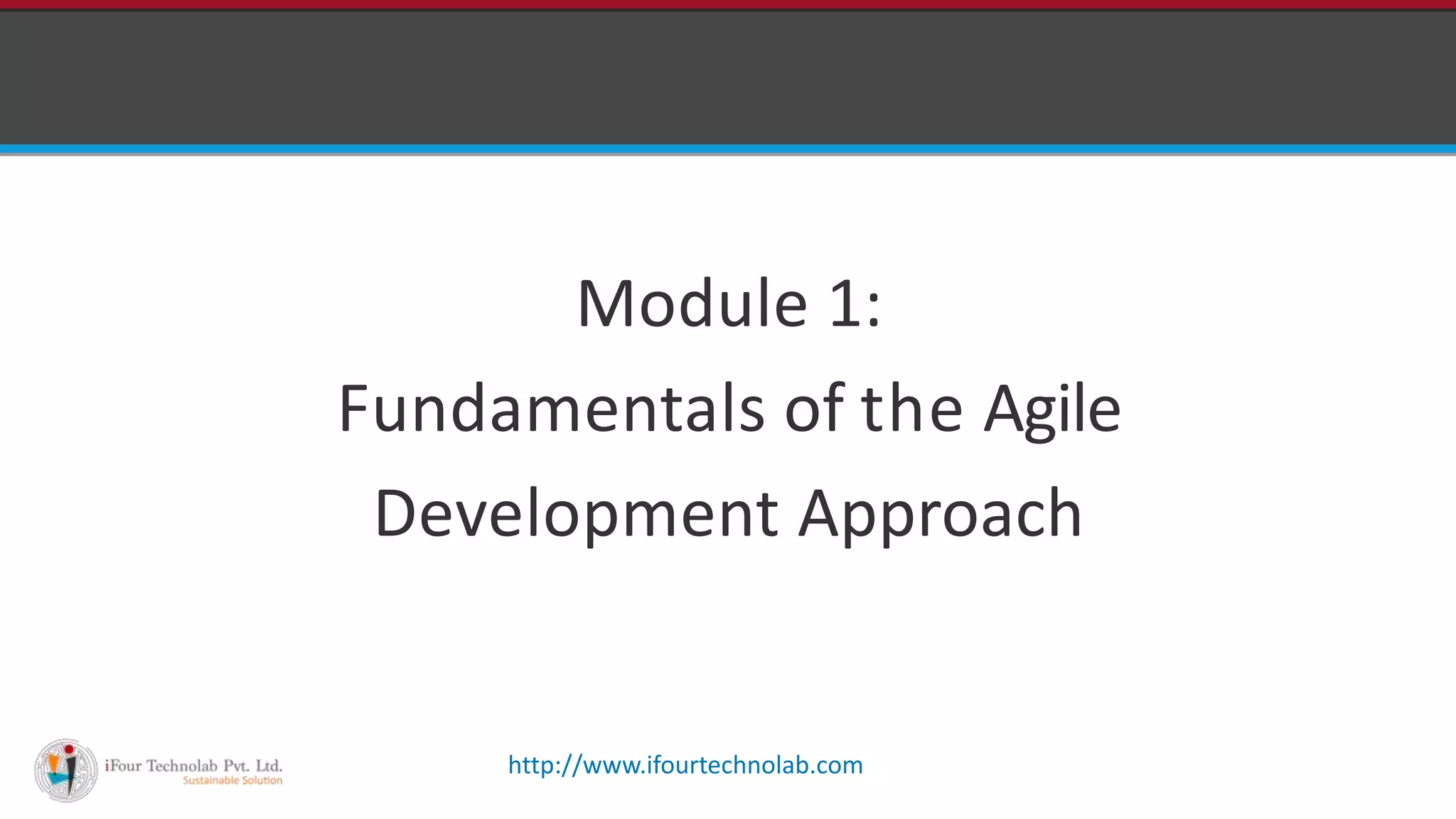 Module 1:

Fundamentals of the Agile Development Approach

iFour Technolab Pvt. Ltd.
Sustainable Solution

http://www.ifourtechnolab.com